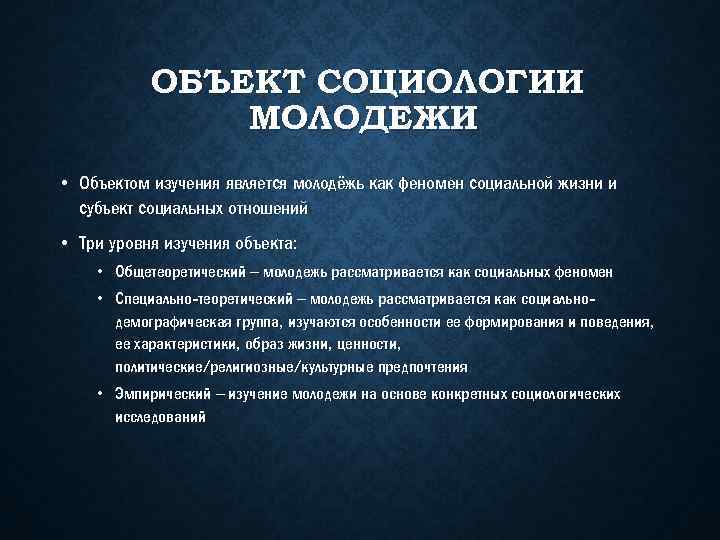 ОБЪЕКТ СОЦИОЛОГИИ МОЛОДЕЖИ

• Объектом изучения является молодёжь как феномен социальной жизни и субъект социальных отношений

• Три уровня изучения объекта:

• Общетеоретический – молодежь рассматривается как социальных феномен

• Специально-теоретический – молодежь рассматривается как социально-демографическая группа, изучаются особенности ее формирования и поведения, ее характеристики, образ жизни, ценности, политические/религиозные/культурные предпочтения

• Эмпирический – изучение молодежи на основе конкретных социологических исследований